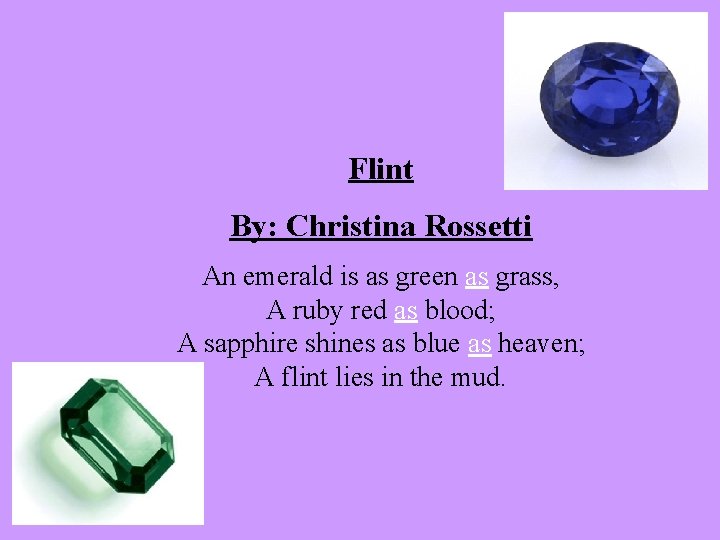 Flint

By: Christina Rossetti

An emerald is as green as grass,
A ruby red as blood;
A sapphire shines as blue as heaven;
A flint lies in the mud.